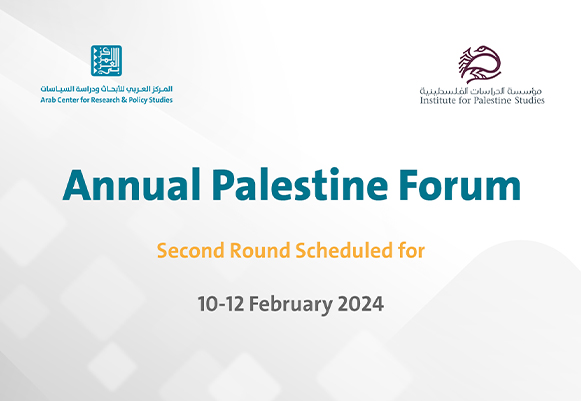 المركز العربي للأبحاث ودراسة السياسات
Arab Center for Research & Policy Studies

مؤسسة الدراسات الفلسطينية
Institute for Palestine Studies

Annual Palestine Forum

Second Round Scheduled for

10-12 February 2024